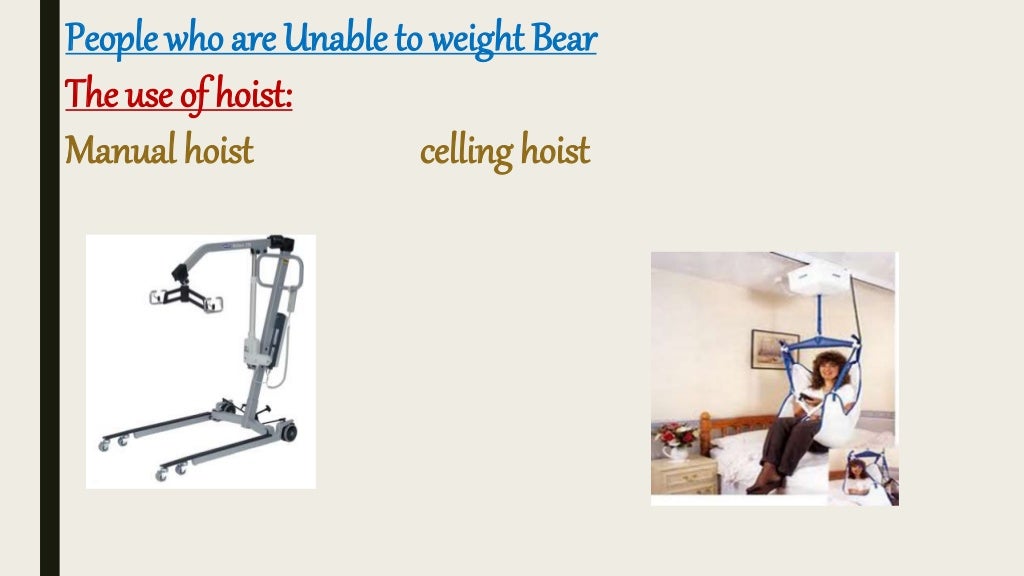 People who are Unable to weight Bear
The use of hoist:
Manual hoist celling hoist